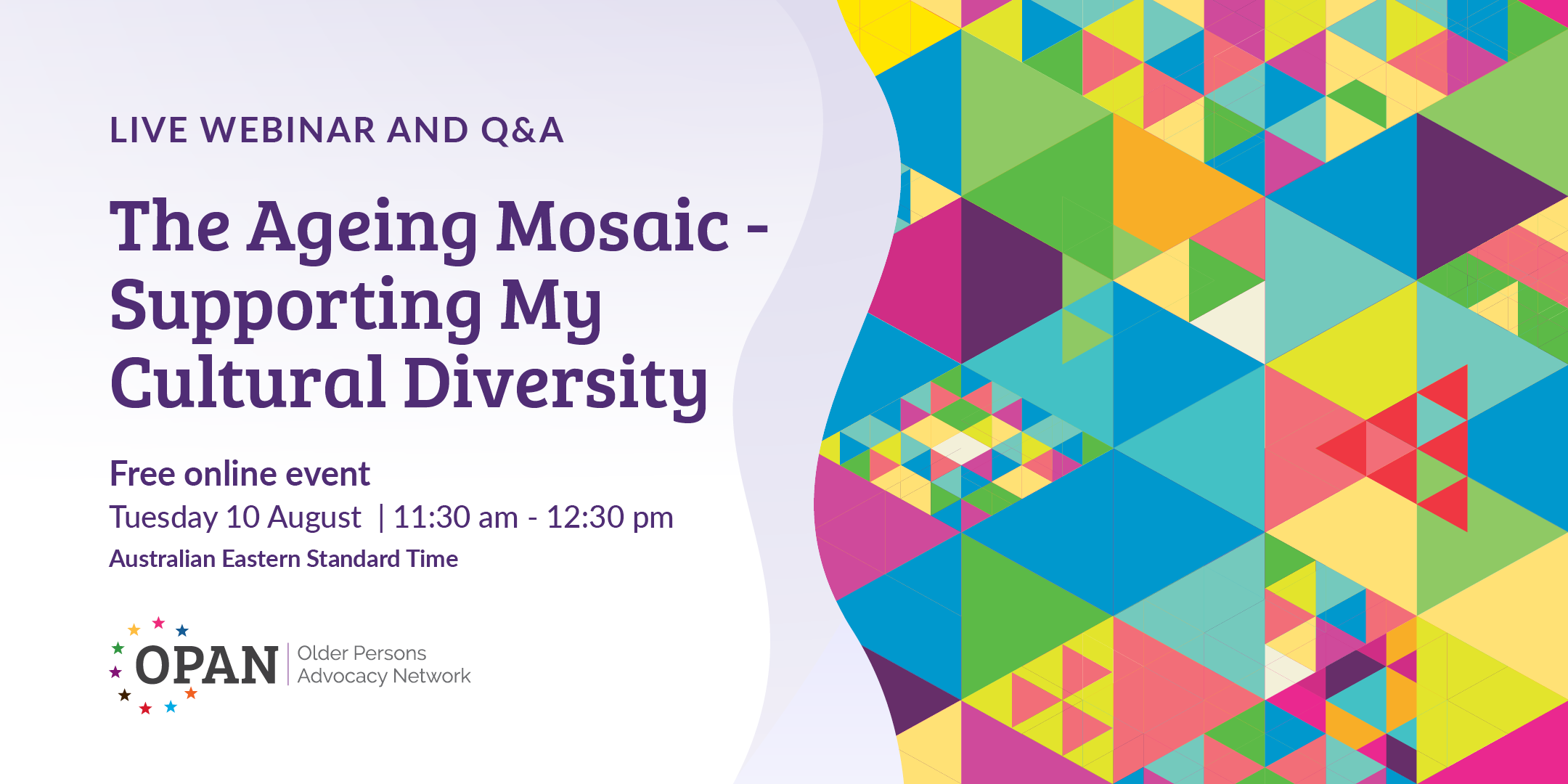 LIVE WEBINAR AND Q&A

The Ageing Mosaic - Supporting My Cultural Diversity

Free online event

Tuesday 10 August | 11:30 am - 12:30 pm

Australian Eastern Standard Time

OPAN | Older Persons Advocacy Network